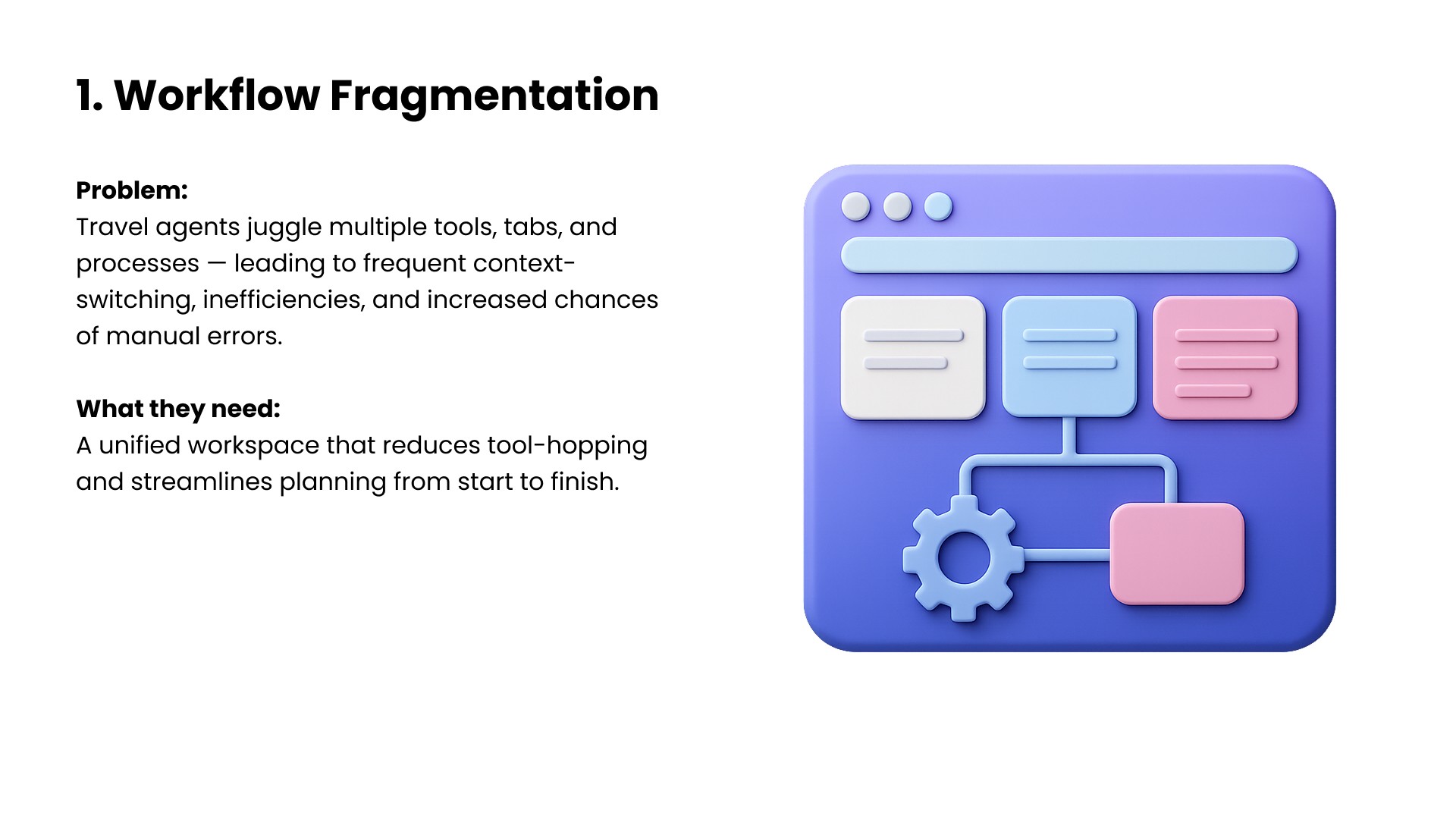 1. Workflow Fragmentation

Problem:
Travel agents juggle multiple tools, tabs, and processes — leading to frequent context-switching, inefficiencies, and increased chances of manual errors.

What they need:
A unified workspace that reduces tool-hopping and streamlines planning from start to finish.